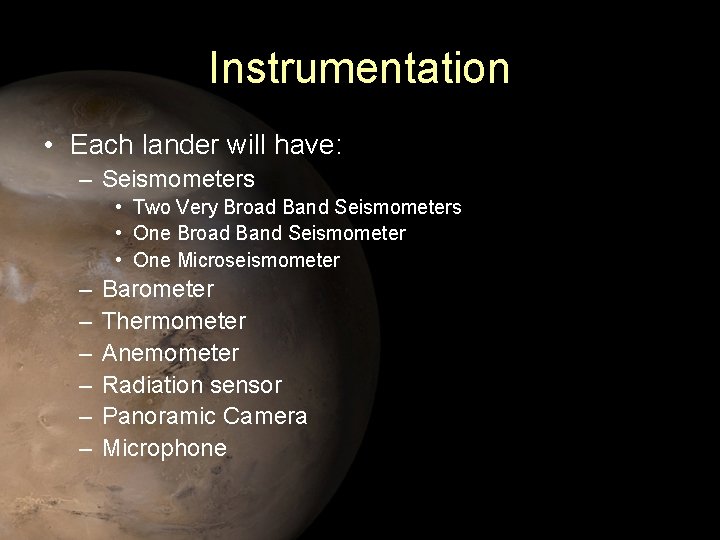 Instrumentation

• Each lander will have:
– Seismometers
• Two Very Broad Band Seismometers
• One Broad Band Seismometer
• One Microseismometer
– Barometer
– Thermometer
– Anemometer
– Radiation sensor
– Panoramic Camera
– Microphone